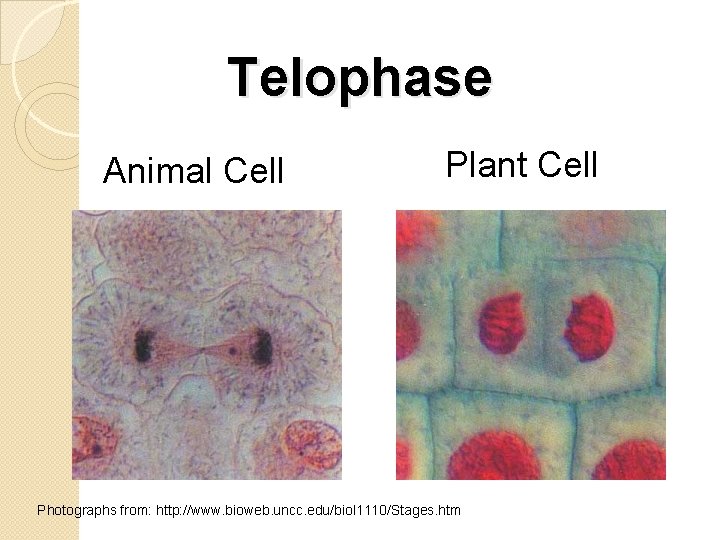 Telophase

Animal Cell

Plant Cell

Photographs from: http://www.bioweb.uncc.edu/biol1110/Stages.htm